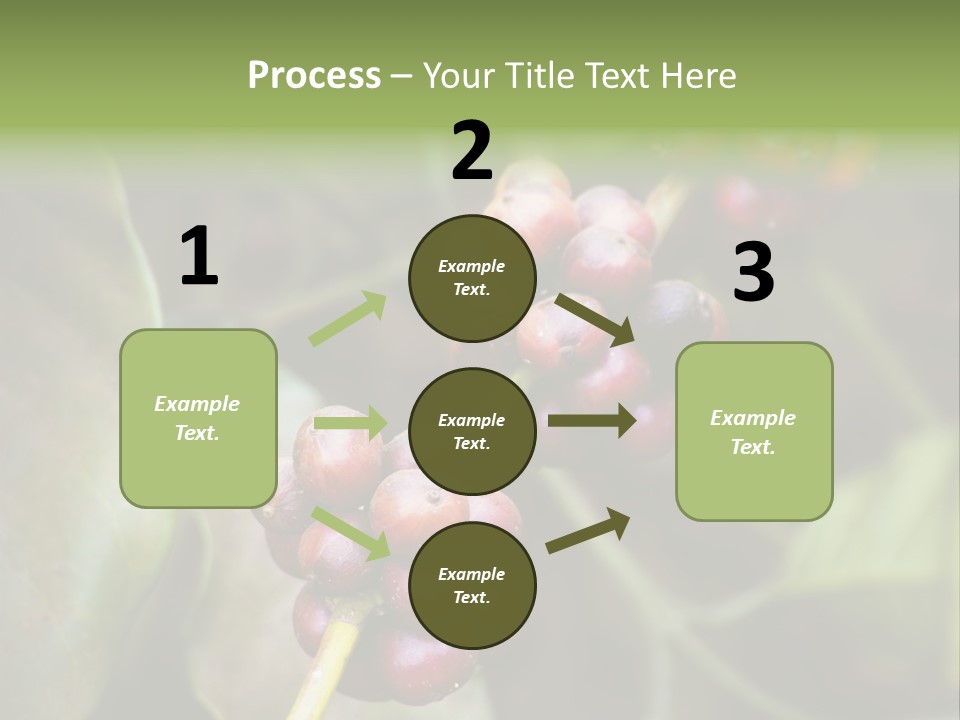 Process – Your Title Text Here

1

Example Text.

2

Example Text.

Example Text.

Example Text.

3

Example Text.